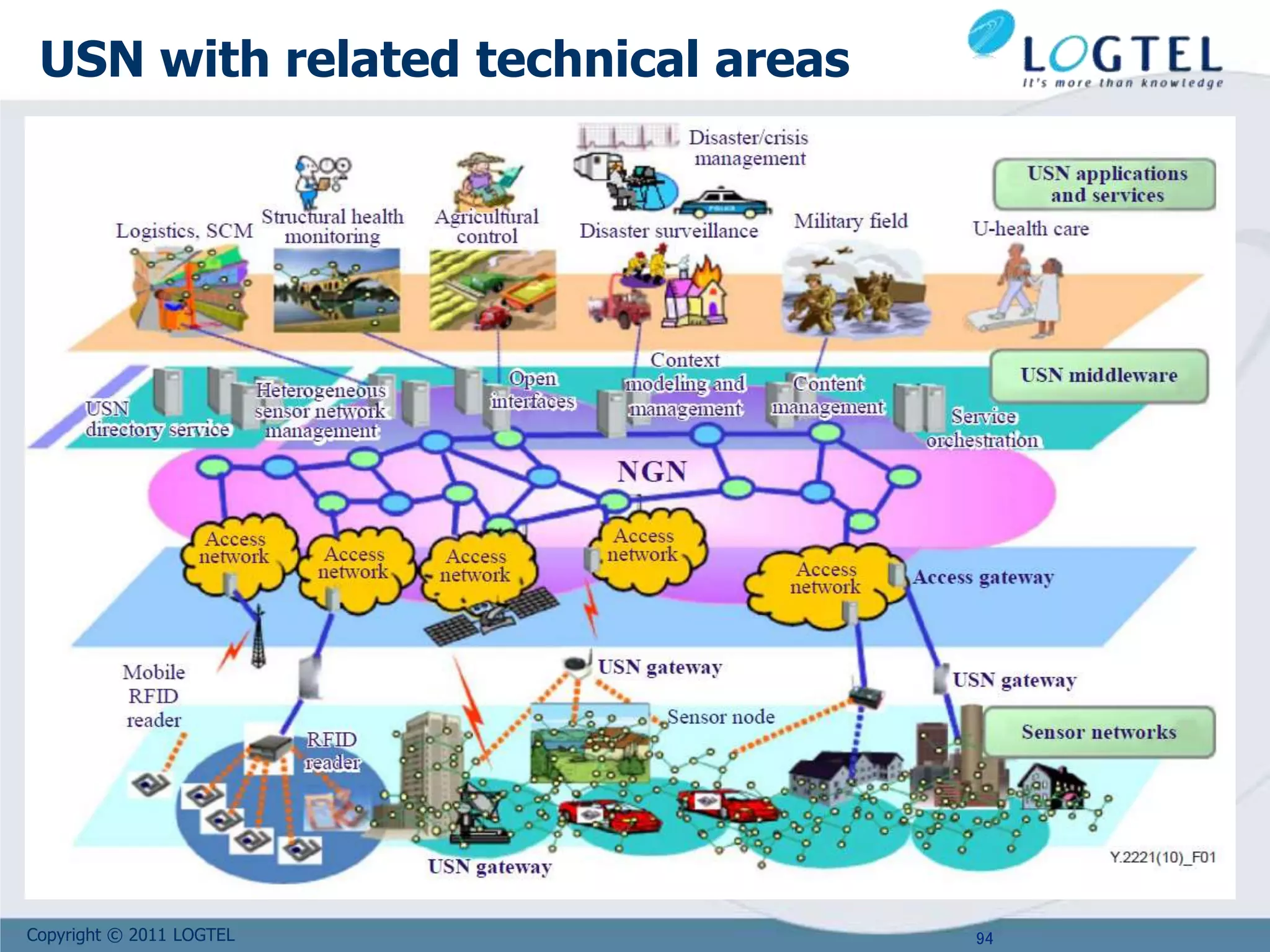 USN with related technical areas

LOGTEL
It's more than knowledge

Disaster/crisis management

USN applications and services

Logistics, SCM

Structural health monitoring

Agricultural control

Disaster surveillance

Military field

U-health care

USN middleware

USN directory service

Heterogeneous sensor network management

Open interfaces

Context modeling and management

Content management

Service orchestration

NGN

Access network

Access network

Access network

Access network

Access network

Access gateway

Mobile RFID reader

USN gateway

USN gateway

Sensor node

RFID reader

Sensor networks

USN gateway

Y.2221(10)_F01

Copyright © 2011 LOGTEL

94